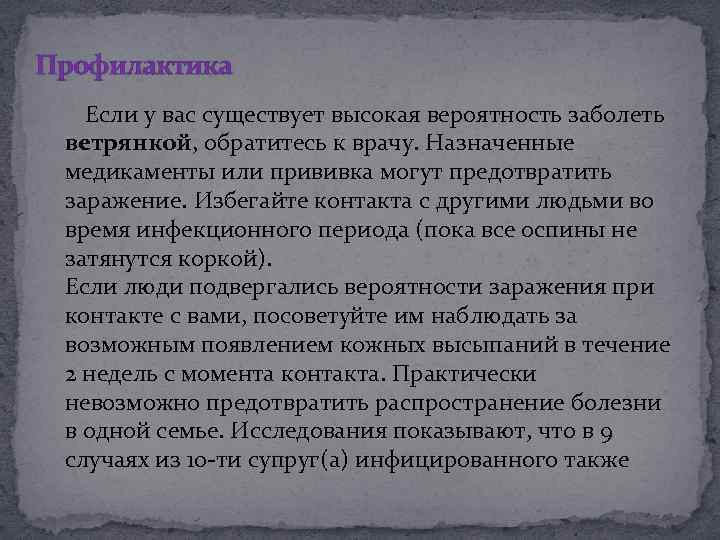 Профилактика

Если у вас существует высокая вероятность заболеть ветрянкой, обратитесь к врачу. Назначенные медикаменты или прививка могут предотвратить заражение. Избегайте контакта с другими людьми во время инфекционного периода (пока все оспины не затянутся коркой).
Если люди подвергались вероятности заражения при контакте с вами, посоветуйте им наблюдать за возможным появлением кожных высыпаний в течение 2 недель с момента контакта. Практически невозможно предотвратить распространение болезни в одной семье. Исследования показывают, что в 9 случаях из 10-ти супруг(а) инфицированного также